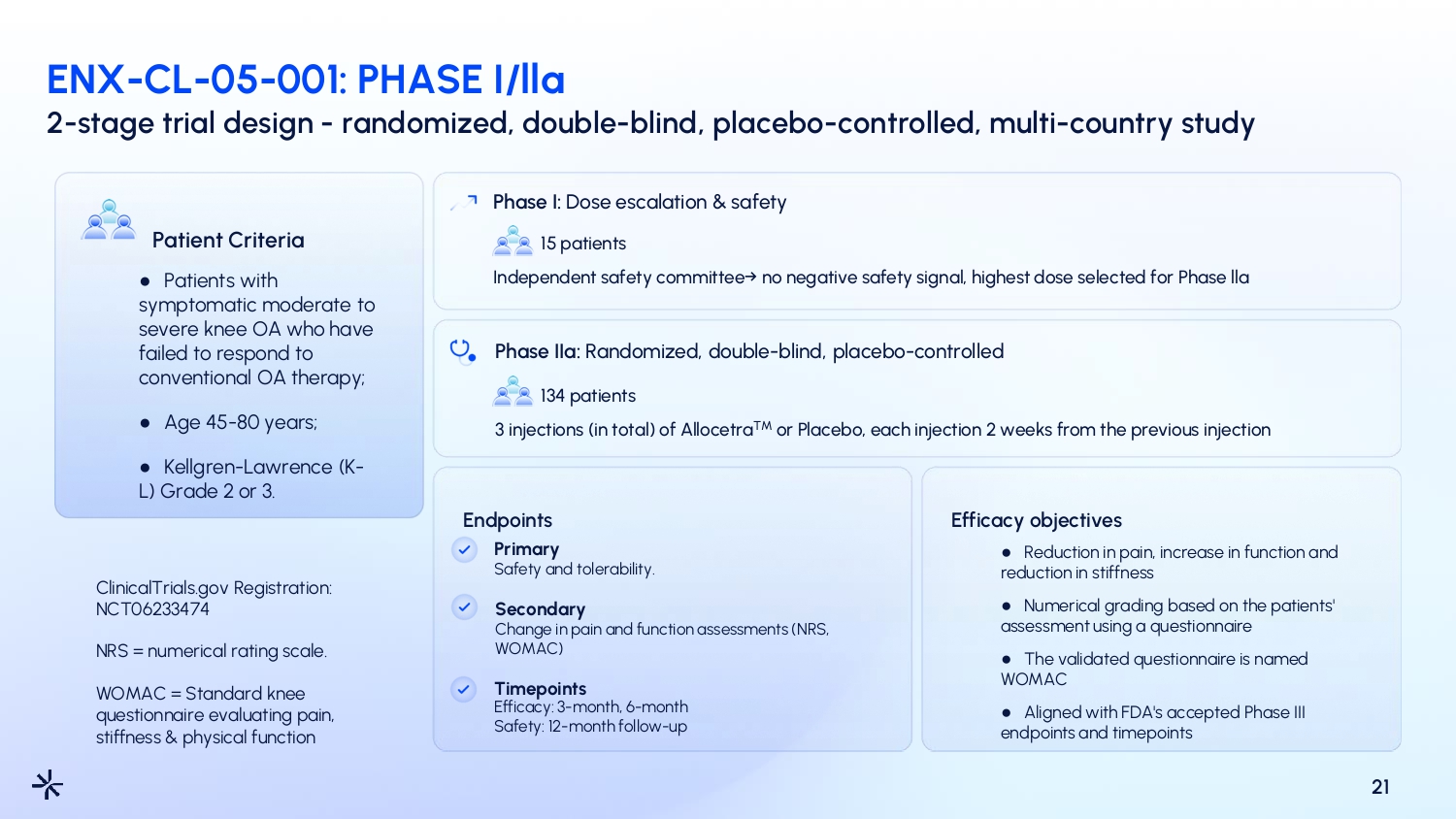 ENX-CL-05-001: PHASE I/IIa
2-stage trial design - randomized, double-blind, placebo-controlled, multi-country study

Patient Criteria

● Patients with symptomatic moderate to severe knee OA who have failed to respond to conventional OA therapy;

● Age 45-80 years;

● Kellgren-Lawrence (K-L) Grade 2 or 3.

ClinicalTrials.gov Registration: NCT06233474

NRS = numerical rating scale.

WOMAC = Standard knee questionnaire evaluating pain, stiffness & physical function

Phase I: Dose escalation & safety

15 patients

Independent safety committee→ no negative safety signal, highest dose selected for Phase IIa

Phase IIa: Randomized, double-blind, placebo-controlled

134 patients

3 injections (in total) of Allocetra$^{TM}$ or Placebo, each injection 2 weeks from the previous injection

Endpoints

Primary
Safety and tolerability.

Secondary
Change in pain and function assessments (NRS, WOMAC)

Timepoints
Efficacy: 3-month, 6-month
Safety: 12-month follow-up

Efficacy objectives

● Reduction in pain, increase in function and reduction in stiffness

● Numerical grading based on the patients' assessment using a questionnaire

● The validated questionnaire is named WOMAC

● Aligned with FDA's accepted Phase III endpoints and timepoints

21